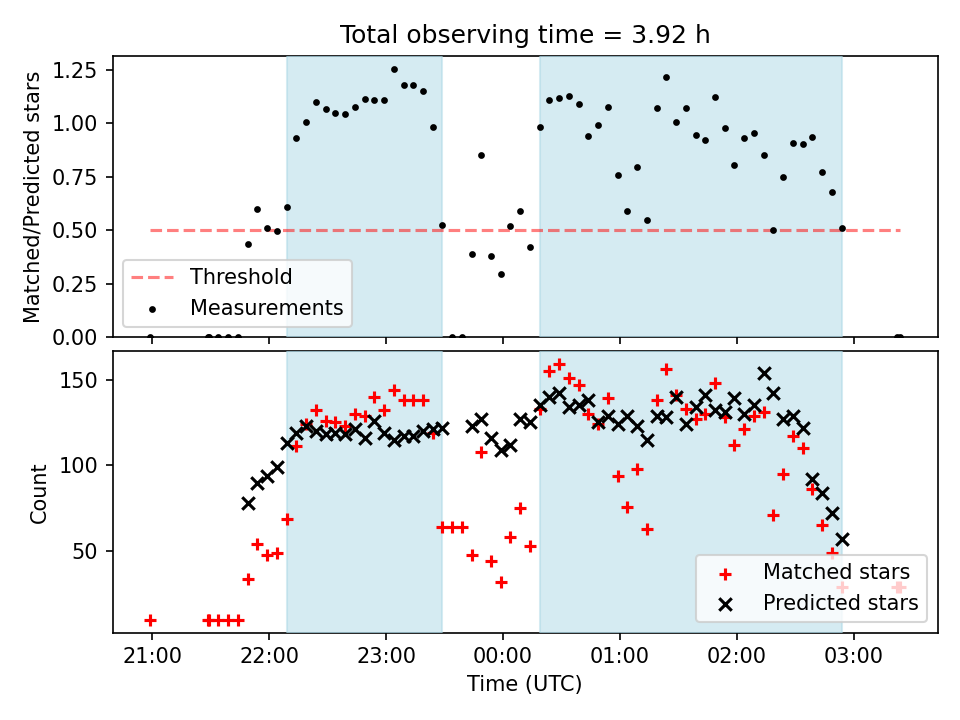 Total observing time = 3.92 h

Matched/Predicted stars

1.25
1.00
0.75
0.50
0.25
0.00

Threshold
Measurements

Count

150
100
50

Matched stars
Predicted stars

21:00
22:00
23:00
00:00
01:00
02:00
03:00

Time (UTC)